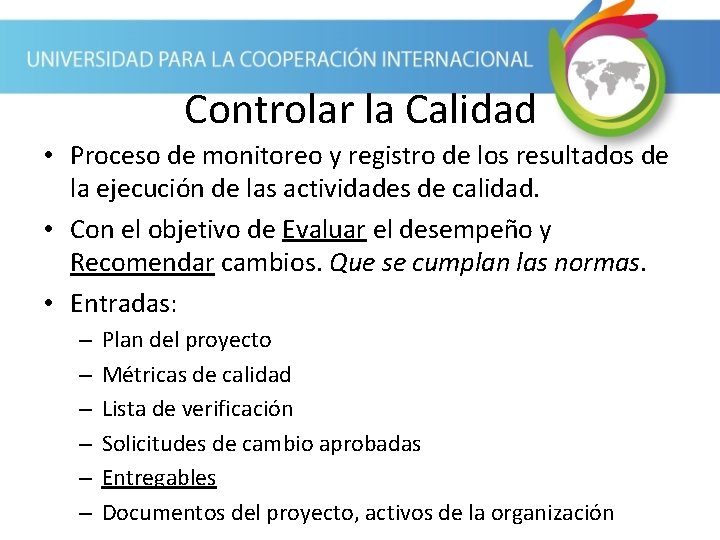 UNIVERSIDAD PARA LA COOPERACIÓN INTERNACIONAL

Controlar la Calidad

• Proceso de monitoreo y registro de los resultados de la ejecución de las actividades de calidad.

• Con el objetivo de Evaluar el desempeño y Recomendar cambios. Que se cumplan las normas.

• Entradas:
– Plan del proyecto
– Métricas de calidad
– Lista de verificación
– Solicitudes de cambio aprobadas
– Entregables
– Documentos del proyecto, activos de la organización